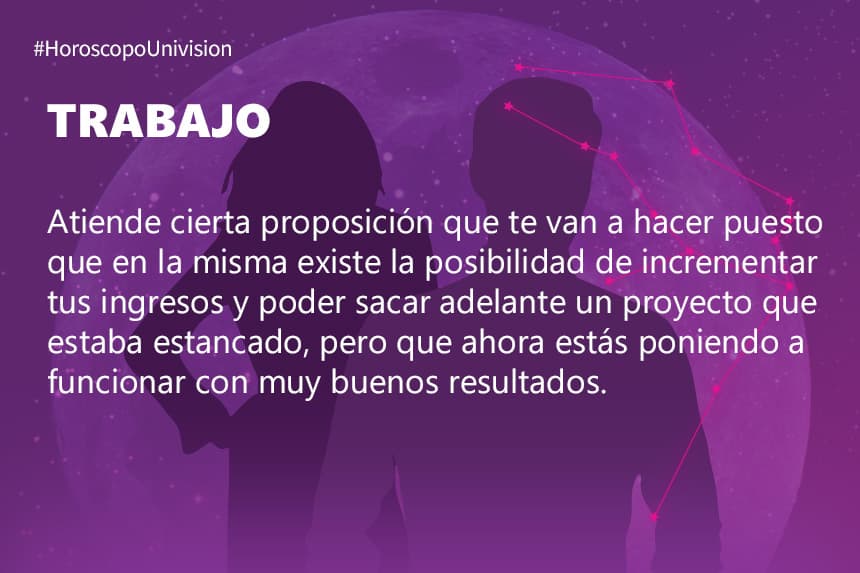 #HoroscopoUnivision

TRABAJO

Atiende cierta proposición que te van a hacer puesto que en la misma existe la posibilidad de incrementar tus ingresos y poder sacar adelante un proyecto que estaba estancado, pero que ahora estás poniendo a funcionar con muy buenos resultados.